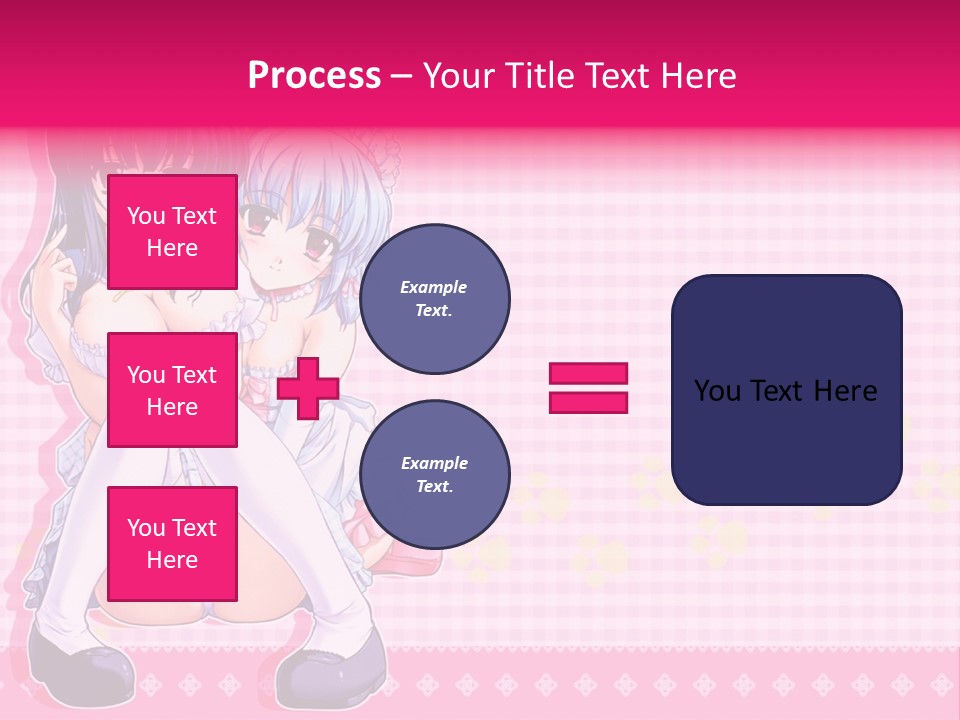 Process – Your Title Text Here

You Text Here

You Text Here

You Text Here

Example Text.

Example Text.

You Text Here